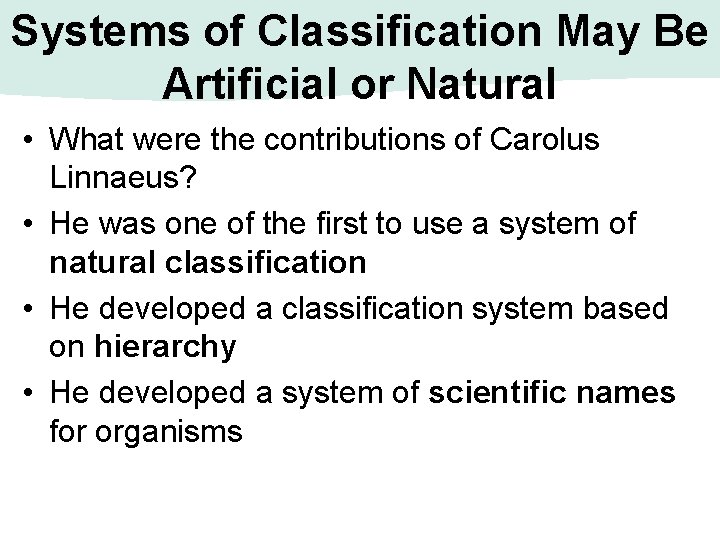 Systems of Classification May Be Artificial or Natural

• What were the contributions of Carolus Linnaeus?
• He was one of the first to use a system of natural classification
• He developed a classification system based on hierarchy
• He developed a system of scientific names for organisms